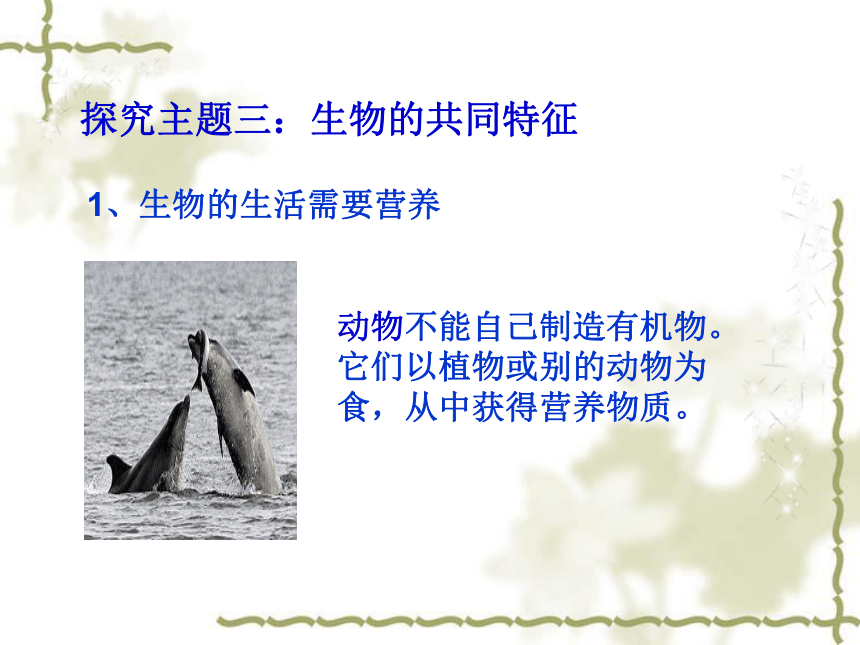 探究主题三：生物的共同特征

1、生物的生活需要营养

动物不能自己制造有机物。它们以植物或别的动物为食，从中获得营养物质。